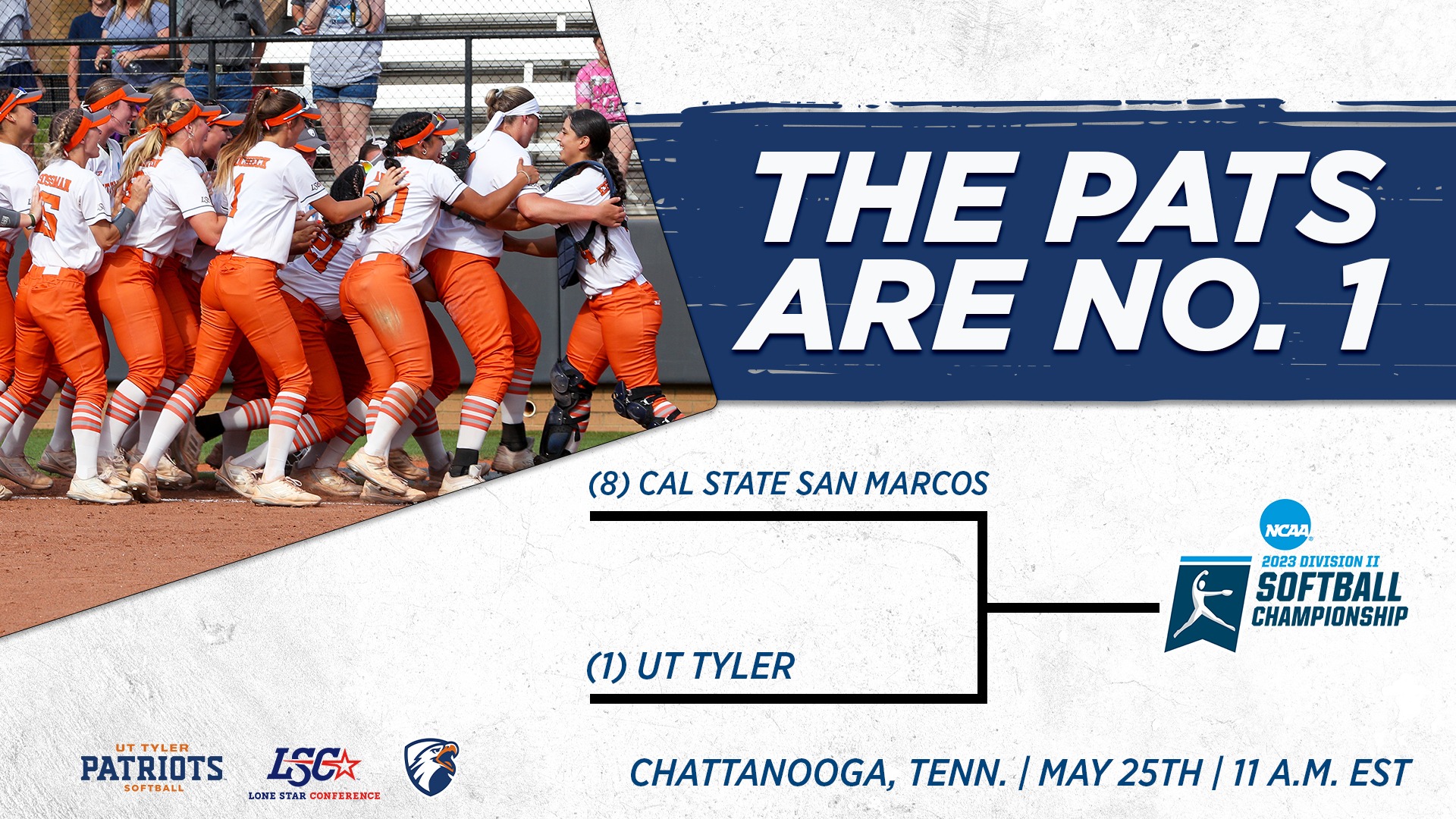 THE PATS ARE NO. 1

(8) CAL STATE SAN MARCOS

(1) UT TYLER

NCAA
2023 DIVISION II
SOFTBALL
CHAMPIONSHIP

UT TYLER
PATRIOTS
SOFTBALL

LSC
LONE STAR CONFERENCE

CHATTANOOGA, TENN. | MAY 25TH | 11 A.M. EST